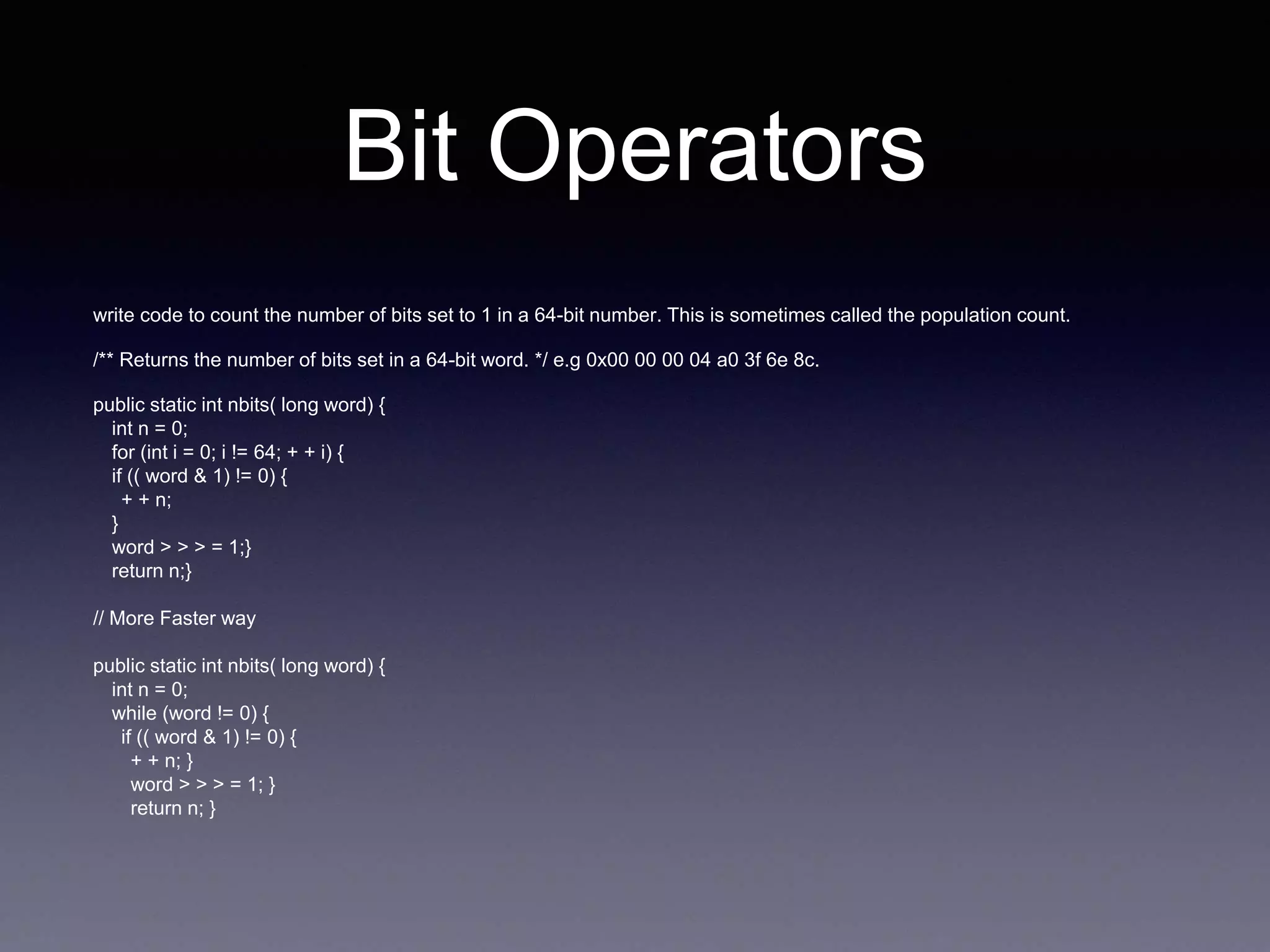 Bit Operators

write code to count the number of bits set to 1 in a 64-bit number. This is sometimes called the population count.

/** Returns the number of bits set in a 64-bit word. */ e.g 0x00 00 00 04 a0 3f 6e 8c.

public static int nbits( long word) {
int n = 0;
for (int i = 0; i != 64; + + i) {
if (( word & 1) != 0) {
+ + n;
}
word > > > = 1;}
return n;}

// More Faster way

public static int nbits( long word) {
int n = 0;
while (word != 0) {
if (( word & 1) != 0) {
+ + n; }
word > > > = 1; }
return n; }